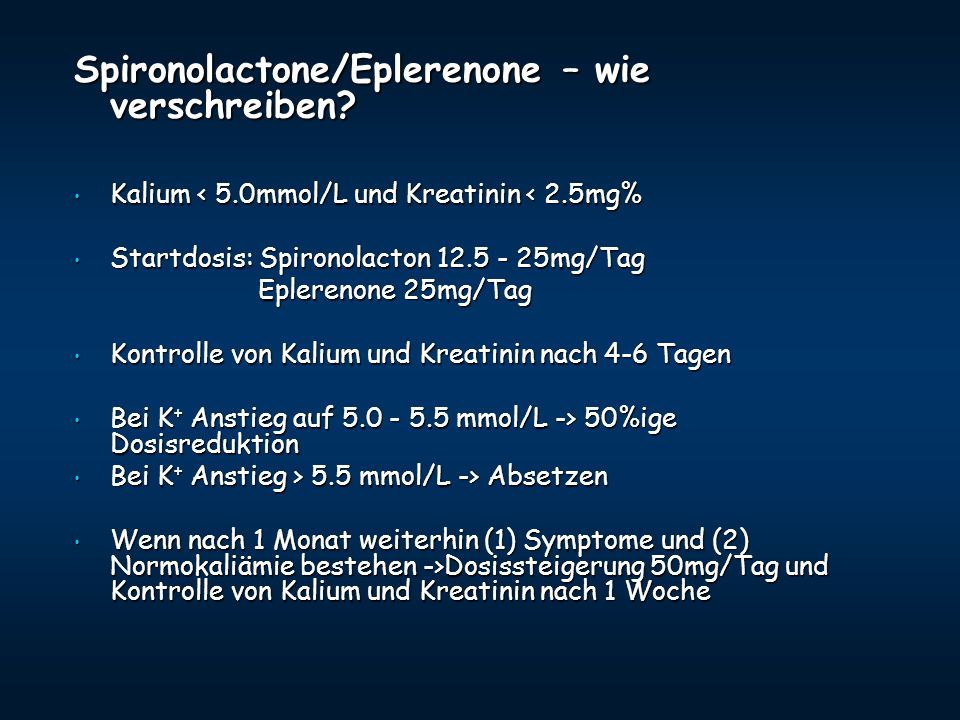 Spironolactone/Eplerenone – wie verschreiben?

• Kalium < 5.0mmol/L und Kreatinin < 2.5mg%

• Startdosis: Spironolacton 12.5 - 25mg/Tag
Eplerenone 25mg/Tag

• Kontrolle von Kalium und Kreatinin nach 4-6 Tagen

• Bei $K^+$ Anstieg auf 5.0 - 5.5 mmol/L -> 50%ige Dosisreduktion

• Bei $K^+$ Anstieg > 5.5 mmol/L -> Absetzen

• Wenn nach 1 Monat weiterhin (1) Symptome und (2) Normokaliämie bestehen ->Dosissteigerung 50mg/Tag und Kontrolle von Kalium und Kreatinin nach 1 Woche